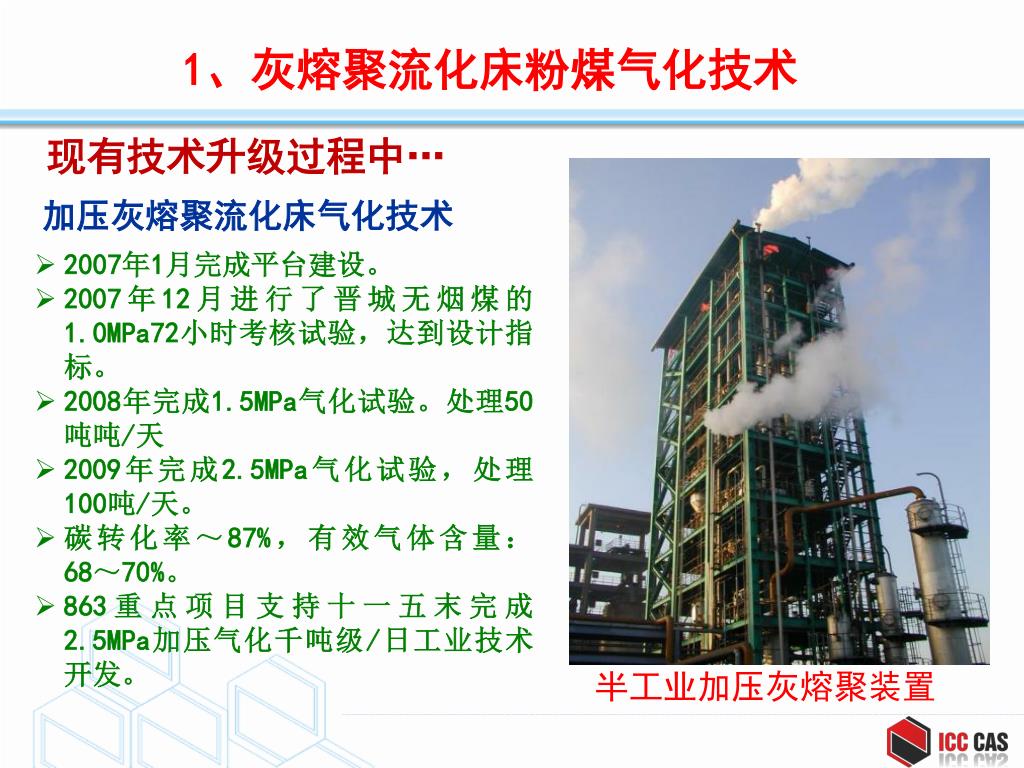 1、灰熔聚流化床粉煤气化技术

现有技术升级过程中…

加压灰熔聚流化床气化技术

➢ 2007年1月完成平台建设。
➢ 2007年12月进行了晋城无烟煤的1.0MPa72小时考核试验，达到设计指标。
➢ 2008年完成1.5MPa气化试验。处理50吨吨/天
➢ 2009年完成2.5MPa气化试验，处理100吨/天。
➢ 碳转化率～87%，有效气体含量：68～70%。
➢ 863重点项目支持十一五末完成2.5MPa加压气化千吨级/日工业技术开发。

半工业加压灰熔聚装置

ICC CAS